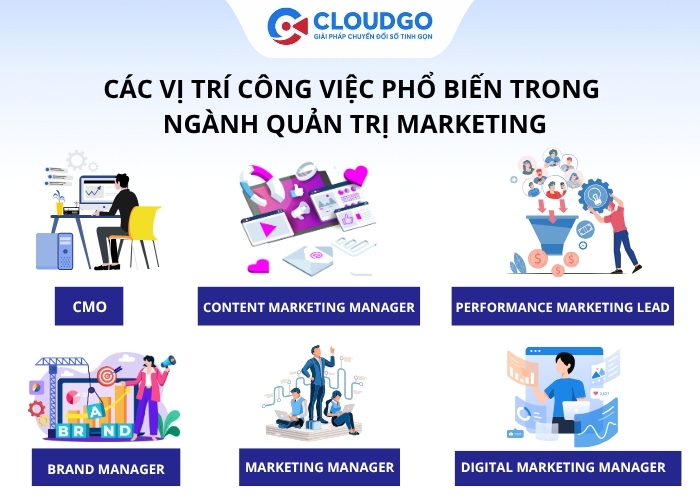 CLOUDGO
GIẢI PHÁP CHUYỂN ĐỔI SỐ TINH GỌN

CÁC VỊ TRÍ CÔNG VIỆC PHỔ BIẾN TRONG NGÀNH QUẢN TRỊ MARKETING

CMO

CONTENT MARKETING MANAGER

PERFORMANCE MARKETING LEAD

BRAND

BRAND MANAGER

MARKETING MANAGER

DIGITAL MARKETING MANAGER